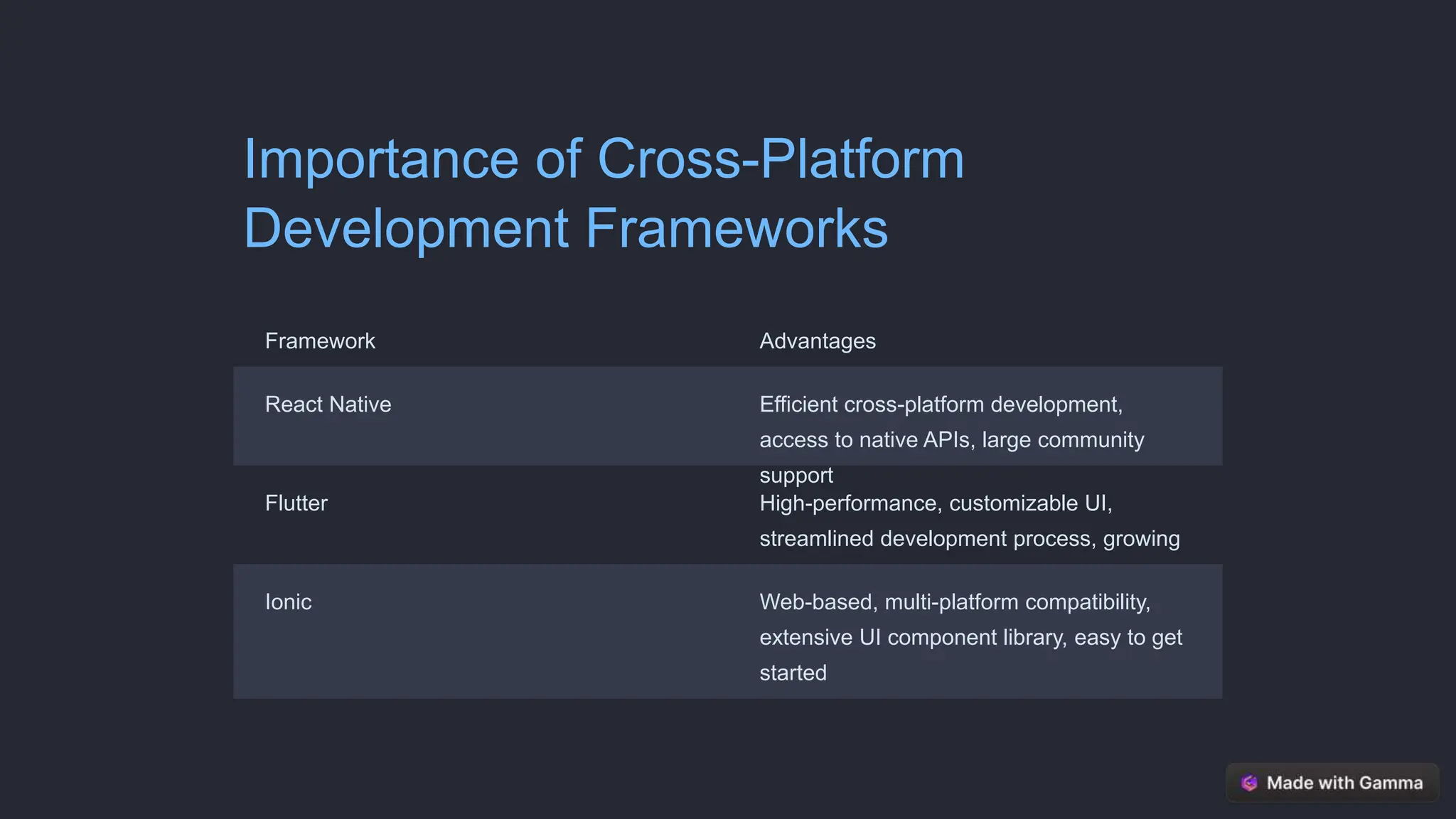 Importance of Cross-Platform Development Frameworks

| Framework | Advantages |
|---|---|
| React Native | Efficient cross-platform development, access to native APIs, large community support |
| Flutter | High-performance, customizable UI, streamlined development process, growing |
| Ionic | Web-based, multi-platform compatibility, extensive UI component library, easy to get started |

Made with Gamma